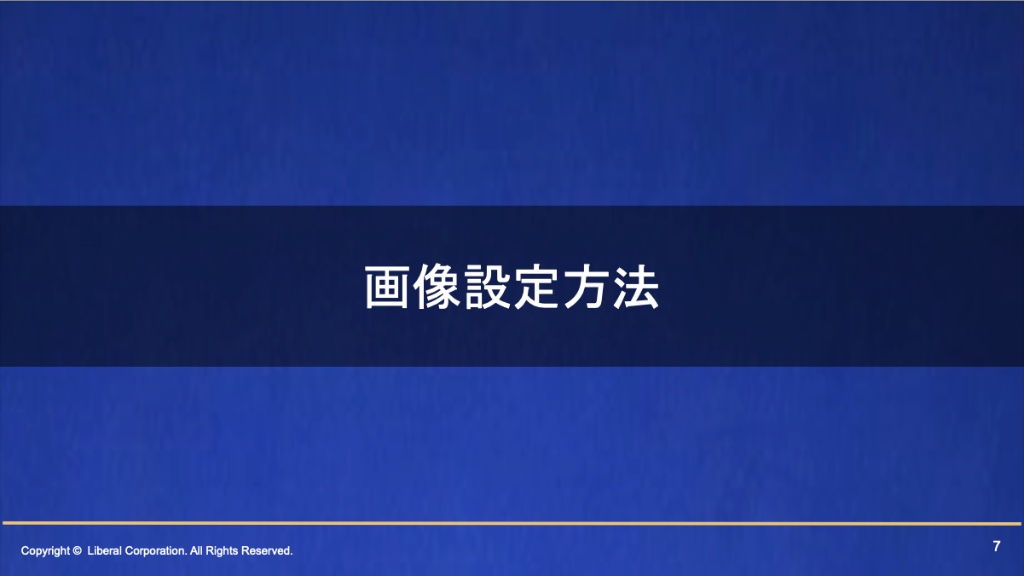 画像設定方法

Copyright © Liberal Corporation. All Rights Reserved.

7